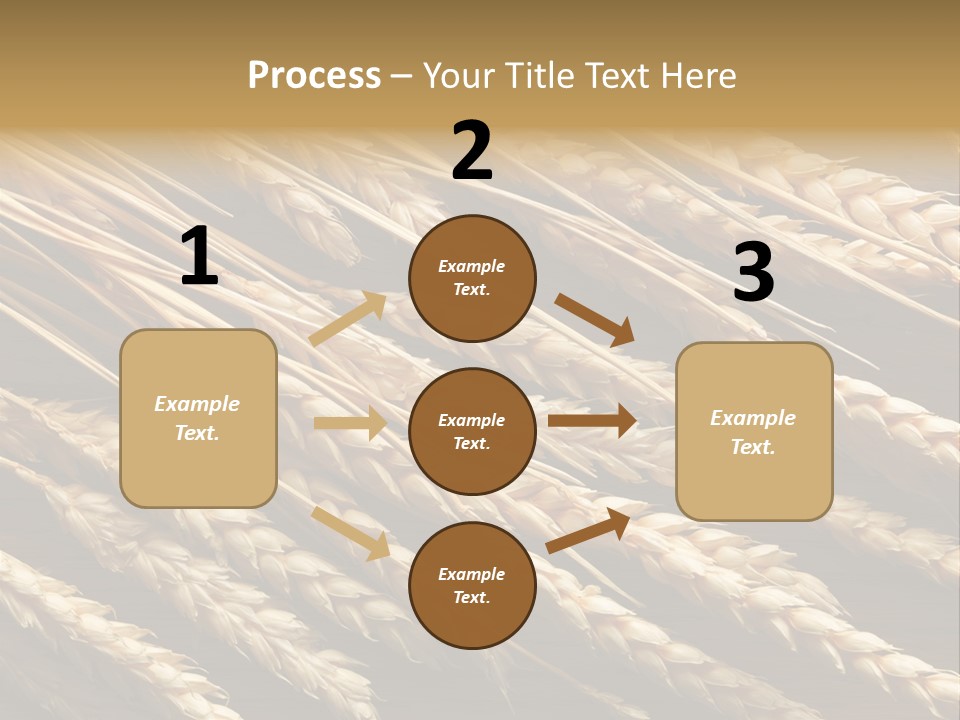 Process – Your Title Text Here

1

Example Text.

2

Example Text.

Example Text.

Example Text.

3

Example Text.